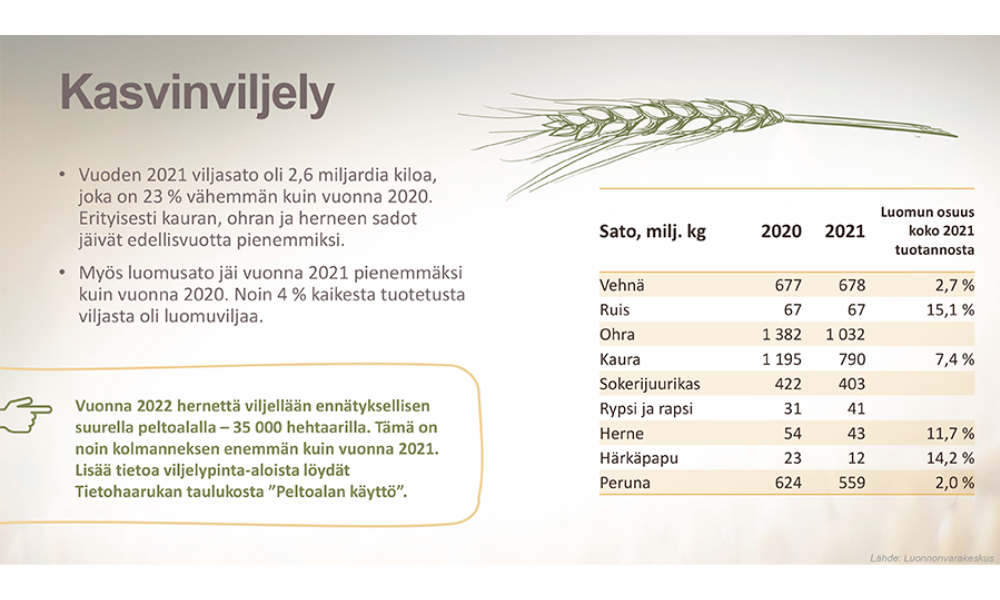 Kasvinviljely

• Vuoden 2021 viljasato oli 2,6 miljardia kiloa, joka on 23 % vähemmän kuin vuonna 2020. Erityisesti kauran, ohran ja herneen sadot jäivät edellisvuotta pienemmiksi.

• Myös luomusato jäi vuonna 2021 pienemmäksi kuin vuonna 2020. Noin 4 % kaikesta tuotetusta viljasta oli luomuviljaa.

Vuonna 2022 hernettä viljellään ennätyksellisen suurella peltoalalla – 35 000 hehtaarilla. Tämä on noin kolmanneksen enemmän kuin vuonna 2021. Lisää tietoa viljelypinta-aloista löydät Tietohaarukan taulukosta ”Peltoalan käyttö”.

| Sato, milj. kg | 2020 | 2021 | Luomun osuus koko 2021 tuotannosta |
|---|---|---|---|
| Vehnä | 677 | 678 | 2,7 % |
| Ruis | 67 | 67 | 15,1 % |
| Ohra | 1 382 | 1 032 | |
| Kaura | 1 195 | 790 | 7,4 % |
| Sokerijuurikas | 422 | 403 | |
| Rypsi ja rapsi | 31 | 41 | |
| Herne | 54 | 43 | 11,7 % |
| Härkäpapu | 23 | 12 | 14,2 % |
| Peruna | 624 | 559 | 2,0 % |

Lähde: Luonnonvarakeskus